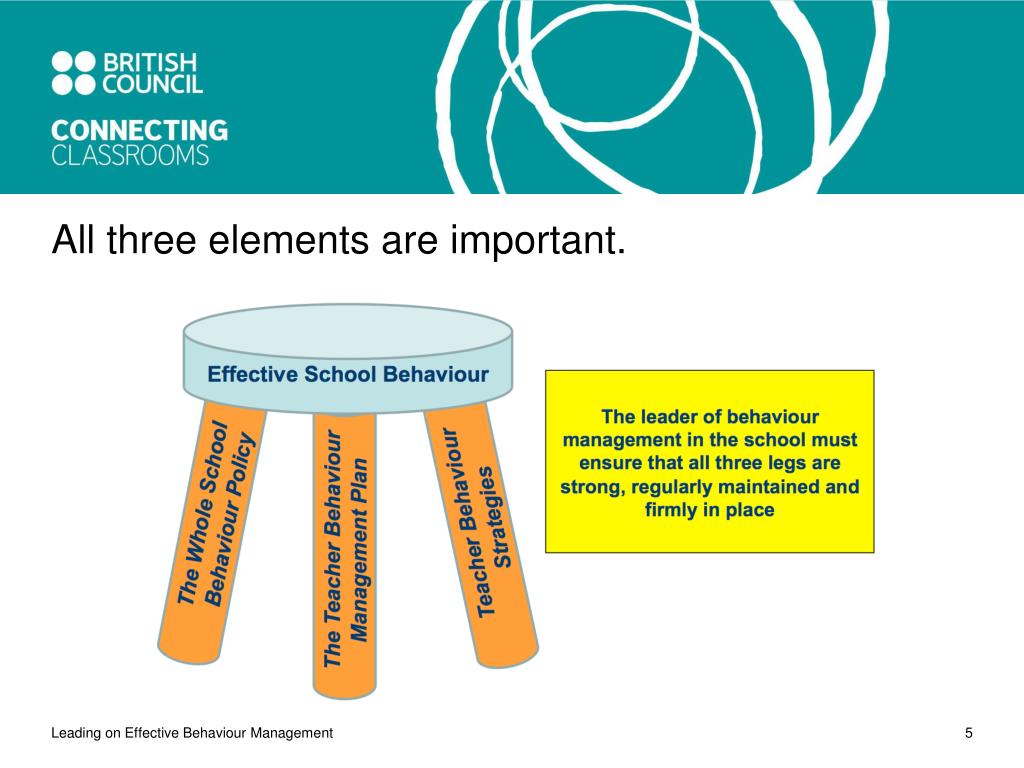 BRITISH COUNCIL

CONNECTING CLASSROOMS

All three elements are important.

Effective School Behaviour

The Whole School Behaviour Policy

The Teacher Behaviour Management Plan

Teacher Behaviour Strategies

The leader of behaviour management in the school must ensure that all three legs are strong, regularly maintained and firmly in place

Leading on Effective Behaviour Management

5